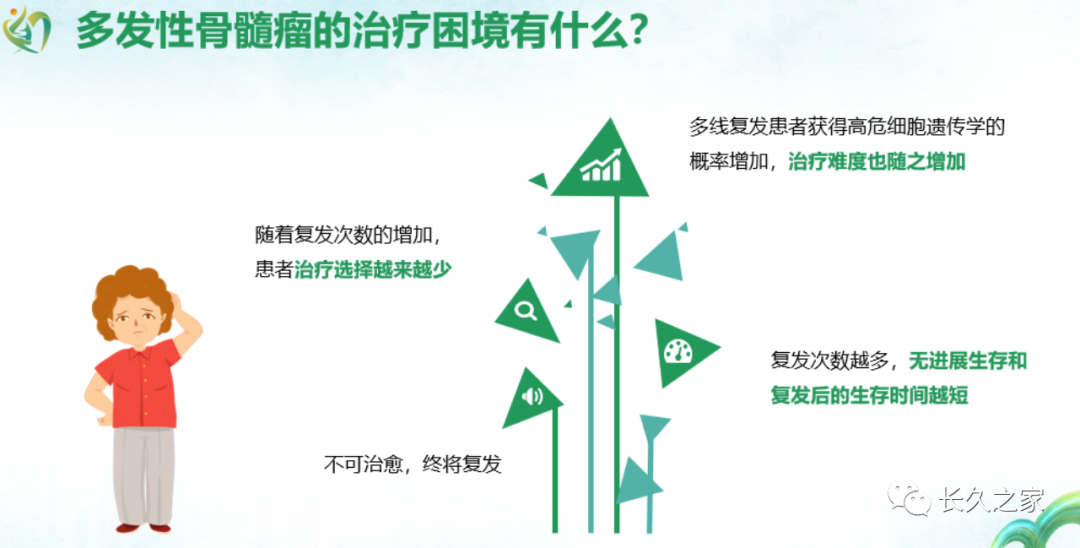 多发性骨髓瘤的治疗困境有什么？

多线复发患者获得高危细胞遗传学的概率增加，治疗难度也随之增加

随着复发次数的增加，患者治疗选择越来越少

复发次数越多，无进展生存和复发后的生存时间越短

不可治愈，终将复发

长久之家